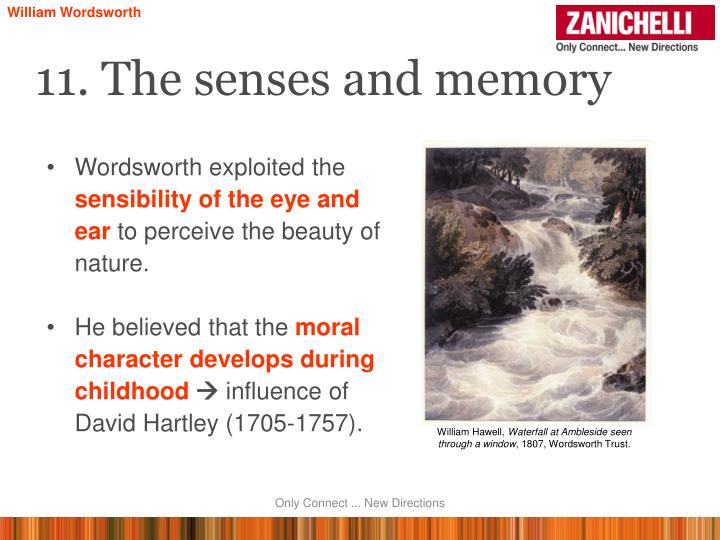 William Wordsworth

ZANICHELLI
Only Connect... New Directions

11. The senses and memory

• Wordsworth exploited the sensibility of the eye and ear to perceive the beauty of nature.

• He believed that the moral character develops during childhood → influence of David Hartley (1705-1757).

William Hawell, Waterfall at Ambleside seen through a window, 1807, Wordsworth Trust.

Only Connect ... New Directions